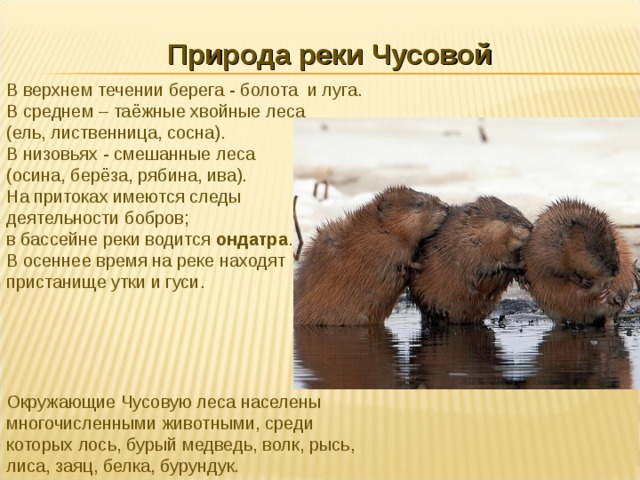 Природа реки Чусовой

В верхнем течении берега - болота и луга.
В среднем – таёжные хвойные леса (ель, лиственница, сосна).
В низовьях - смешанные леса (осина, берёза, рябина, ива).
На притоках имеются следы деятельности бобров;
в бассейне реки водится ондатра.
В осеннее время на реке находят пристанище утки и гуси.

Окружающие Чусовую леса населены многочисленными животными, среди которых лось, бурый медведь, волк, рысь, лиса, заяц, белка, бурундук.